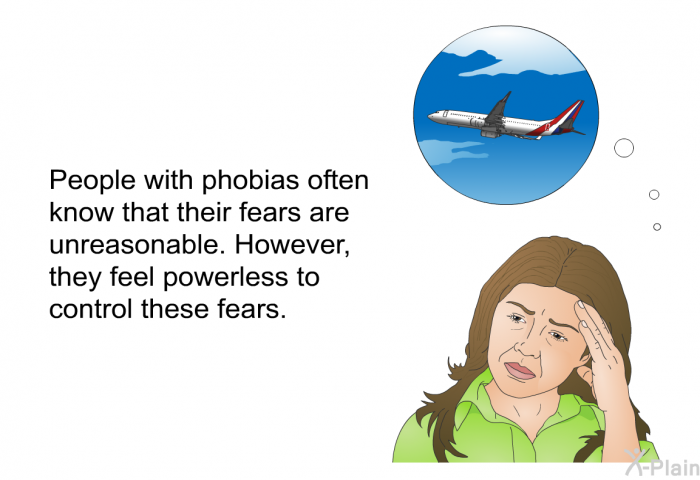 People with phobias often know that their fears are unreasonable. However, they feel powerless to control these fears.

X-Plain